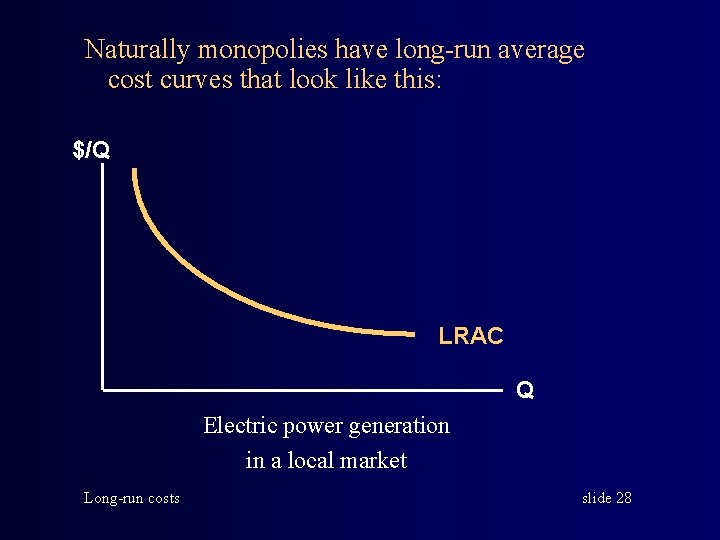 Naturally monopolies have long-run average cost curves that look like this:

\$/Q

LRAC

Q

Electric power generation in a local market

Long-run costs

slide 28